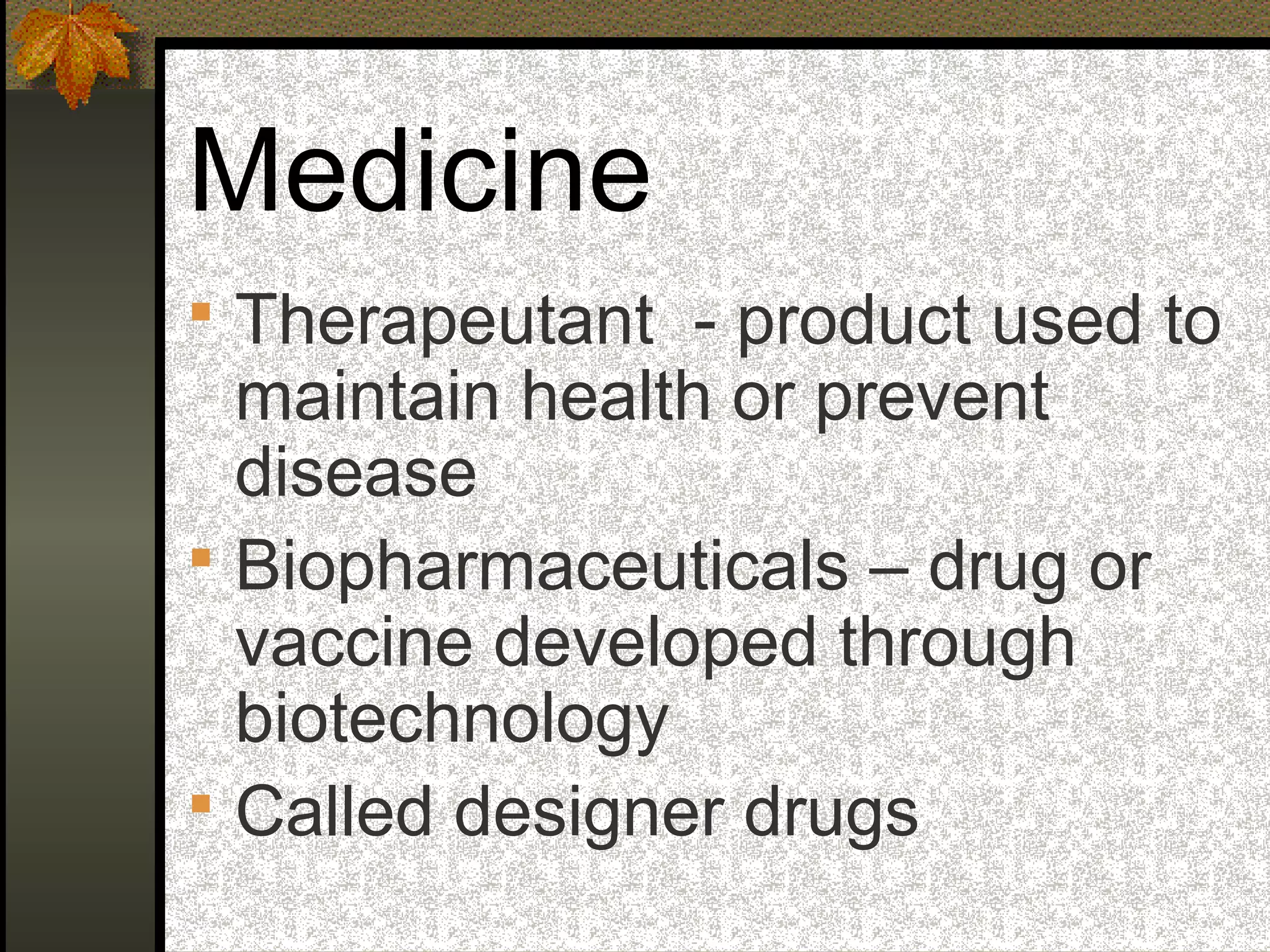 Medicine

- Therapeutant - product used to maintain health or prevent disease
- Biopharmaceuticals – drug or vaccine developed through biotechnology
- Called designer drugs